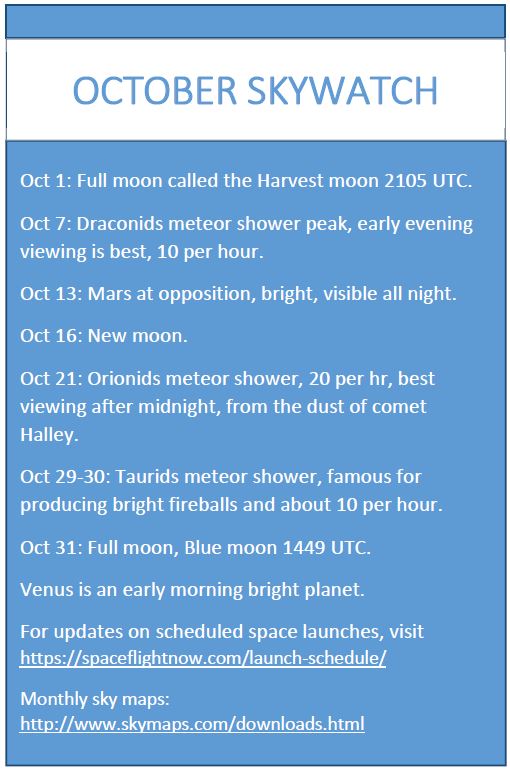 OCTOBER SKYWATCH

Oct 1: Full moon called the Harvest moon 2105 UTC.

Oct 7: Draconids meteor shower peak, early evening viewing is best, 10 per hour.

Oct 13: Mars at opposition, bright, visible all night.

Oct 16: New moon.

Oct 21: Orionids meteor shower, 20 per hr, best viewing after midnight, from the dust of comet Halley.

Oct 29-30: Taurids meteor shower, famous for producing bright fireballs and about 10 per hour.

Oct 31: Full moon, Blue moon 1449 UTC.

Venus is an early morning bright planet.

For updates on scheduled space launches, visit https://spaceflightnow.com/launch-schedule/

Monthly sky maps: http://www.skymaps.com/downloads.html